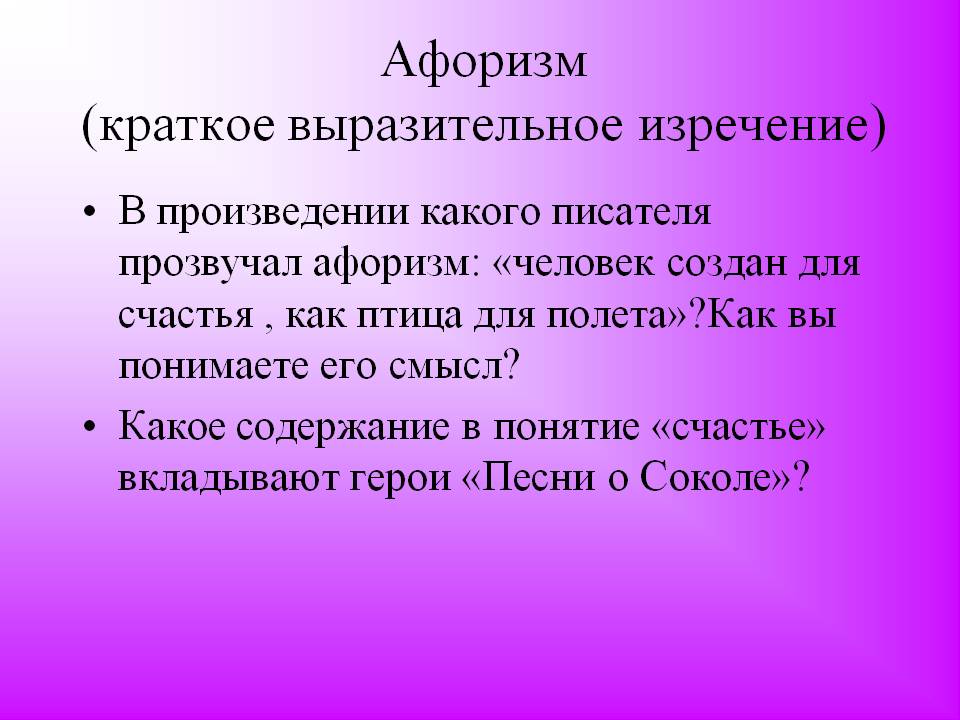 Афоризм
(краткое выразительное изречение)

• В произведении какого писателя прозвучал афоризм: «человек создан для счастья , как птица для полета»?Как вы понимаете его смысл?

• Какое содержание в понятие «счастье» вкладывают герои «Песни о Соколе»?